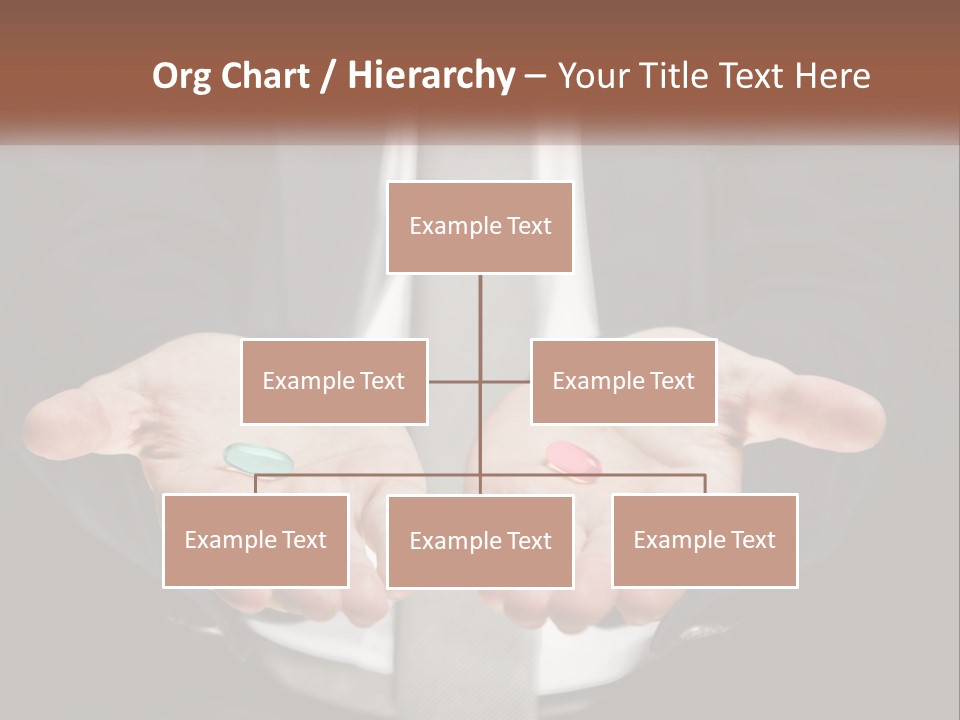 Org Chart / Hierarchy – Your Title Text Here

Example Text

Example Text

Example Text

Example Text

Example Text

Example Text